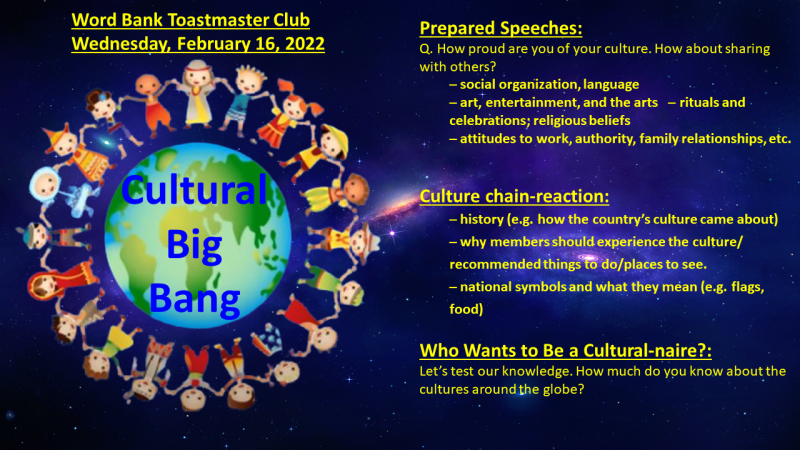 Word Bank Toastmaster Club
Wednesday, February 16, 2022

Cultural Big Bang

Prepared Speeches:
Q. How proud are you of your culture. How about sharing with others?
– social organization, language
– art, entertainment, and the arts – rituals and celebrations; religious beliefs
– attitudes to work, authority, family relationships, etc.

Culture chain-reaction:
– history (e.g. how the country's culture came about)
– why members should experience the culture/ recommended things to do/places to see.
– national symbols and what they mean (e.g. flags, food)

Who Wants to Be a Cultural-naire?:
Let's test our knowledge. How much do you know about the cultures around the globe?